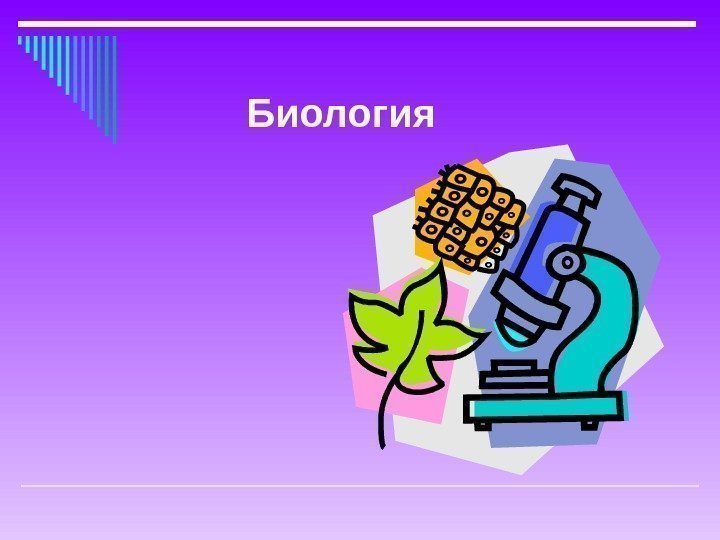 Биология